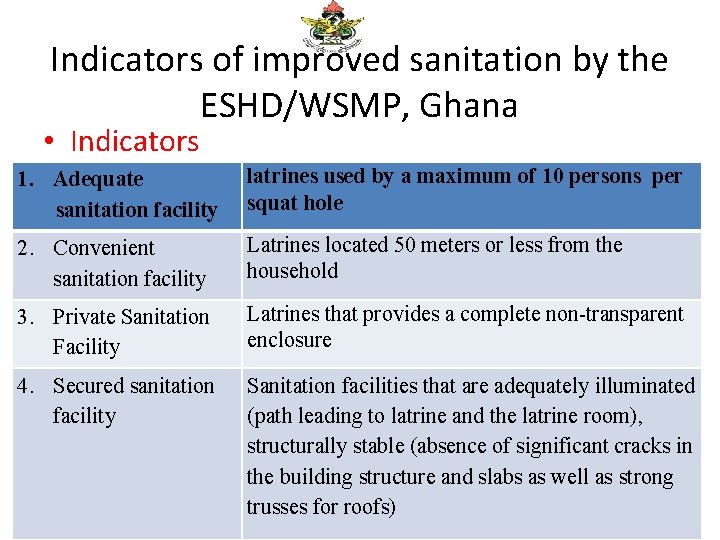 Indicators of improved sanitation by the ESHD/WSMP, Ghana

• Indicators

| 1. Adequate sanitation facility | latrines used by a maximum of 10 persons per squat hole |
|---|---|
| 2. Convenient sanitation facility | Latrines located 50 meters or less from the household |
| 3. Private Sanitation Facility | Latrines that provides a complete non-transparent enclosure |
| 4. Secured sanitation facility | Sanitation facilities that are adequately illuminated (path leading to latrine and the latrine room), structurally stable (absence of significant cracks in the building structure and slabs as well as strong trusses for roofs) |